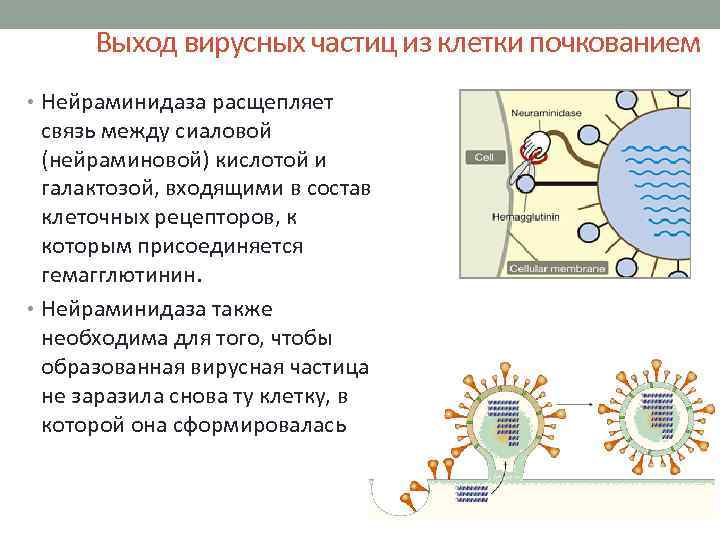 Выход вирусных частиц из клетки почкованием

• Нейраминидаза расщепляет связь между сиаловой (нейраминовой) кислотой и галактозой, входящими в состав клеточных рецепторов, к которым присоединяется гемагглютинин.

• Нейраминидаза также необходима для того, чтобы образованная вирусная частица не заразила снова ту клетку, в которой она сформировалась

Neuraminidase

Cell

Hemagglutinin

Cellular membrane